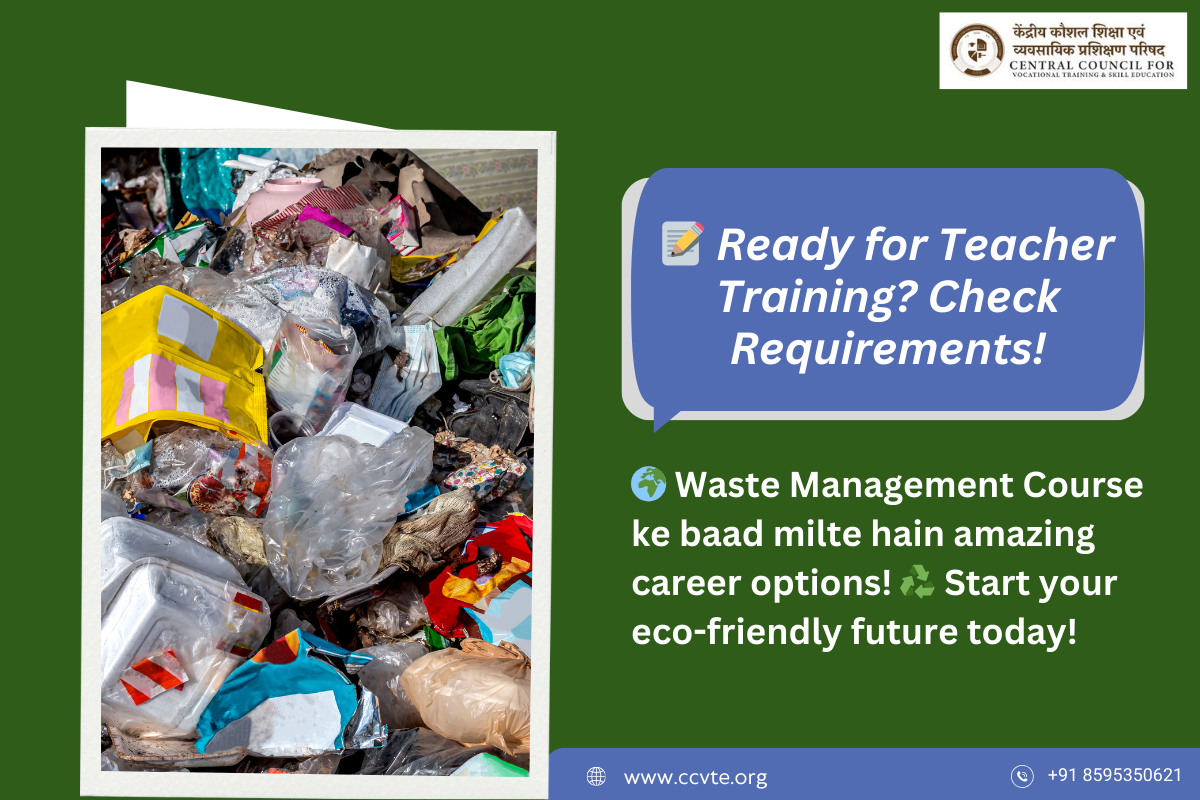 केंद्रीय कौशल शिक्षा एवं व्यवसायिक प्रशिक्षण परिषद
CENTRAL COUNCIL FOR
VOCATIONAL TRAINING & SKILL EDUCATION

📝 Ready for Teacher Training? Check Requirements!

🌍 Waste Management Course ke baad milte hain amazing career options! ♻️ Start your eco-friendly future today!

www.ccvte.org

+91 8595350621